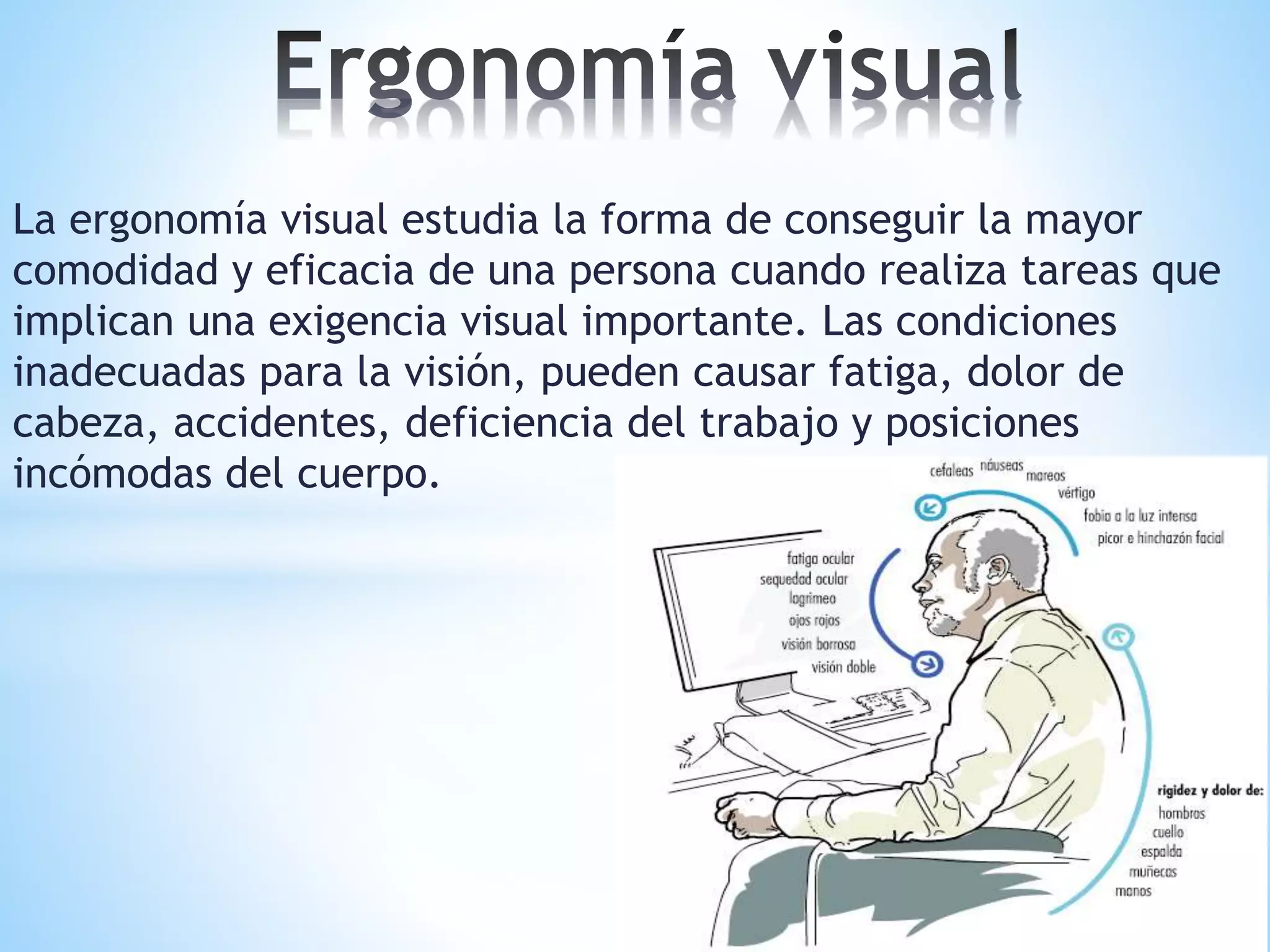 Ergonomía visual

La ergonomía visual estudia la forma de conseguir la mayor comodidad y eficacia de una persona cuando realiza tareas que implican una exigencia visual importante. Las condiciones inadecuadas para la visión, pueden causar fatiga, dolor de cabeza, accidentes, deficiencia del trabajo y posiciones incómodas del cuerpo.

cefaleas
náuseas
mareos
vértigo
fobia a la luz intensa
picor e hinchazón facial

fatiga ocular
sequedad ocular
lagrimeo
ojos rojos
visión borrosa
visión doble

rigidez y dolor de:
hombros
cuello
espalda
muñecas
manos